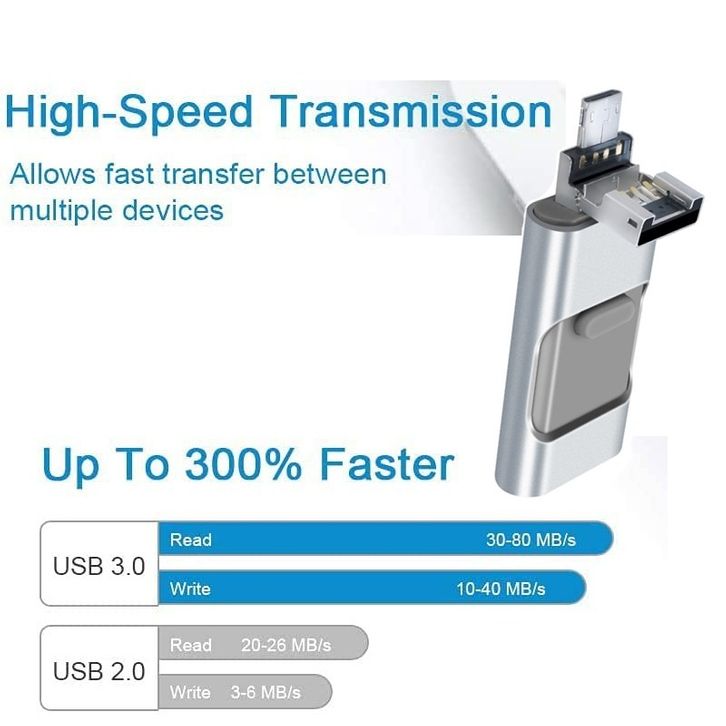 High-Speed Transmission

Allows fast transfer between multiple devices

Up To 300% Faster

USB 3.0

Read 30-80 MB/s

Write 10-40 MB/s

USB 2.0

Read 20-26 MB/s

Write 3-6 MB/s